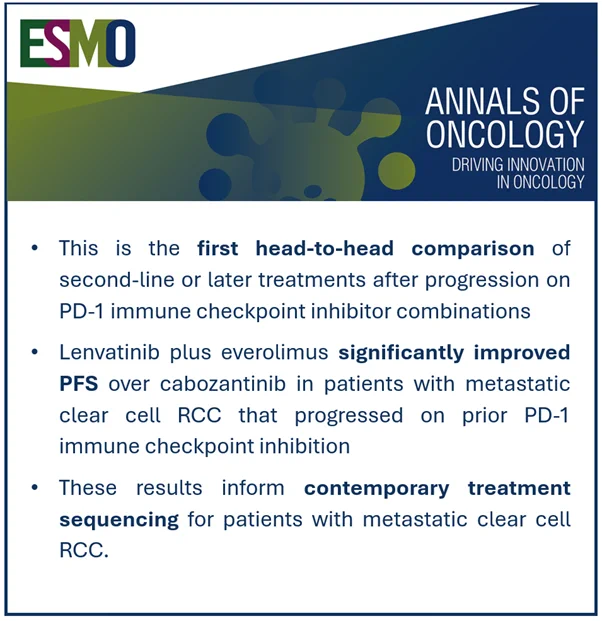 ESMO

ANNALS OF ONCOLOGY
DRIVING INNOVATION IN ONCOLOGY

• This is the first head-to-head comparison of second-line or later treatments after progression on PD-1 immune checkpoint inhibitor combinations
• Lenvatinib plus everolimus significantly improved PFS over cabozantinib in patients with metastatic clear cell RCC that progressed on prior PD-1 immune checkpoint inhibition
• These results inform contemporary treatment sequencing for patients with metastatic clear cell RCC.